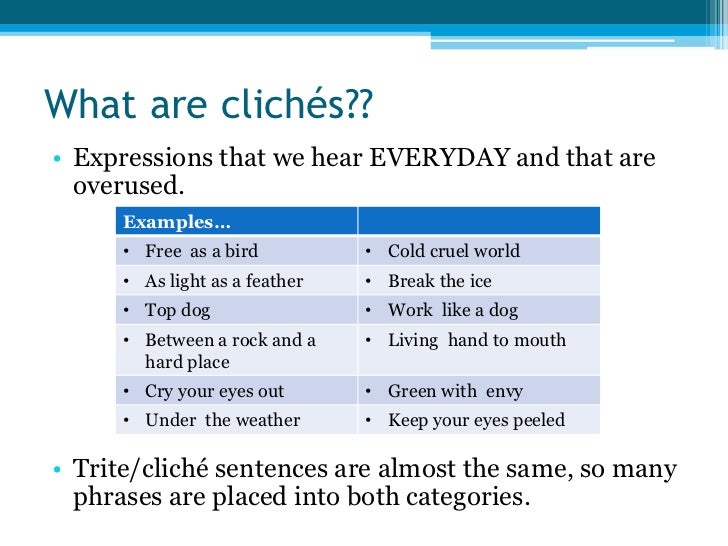 What are clichés??

• Expressions that we hear EVERYDAY and that are overused.

| Examples… | |
|---|---|
| • Free as a bird | • Cold cruel world |
| • As light as a feather | • Break the ice |
| • Top dog | • Work like a dog |
| • Between a rock and a hard place | • Living hand to mouth |
| • Cry your eyes out | • Green with envy |
| • Under the weather | • Keep your eyes peeled |

• Trite/cliché sentences are almost the same, so many phrases are placed into both categories.